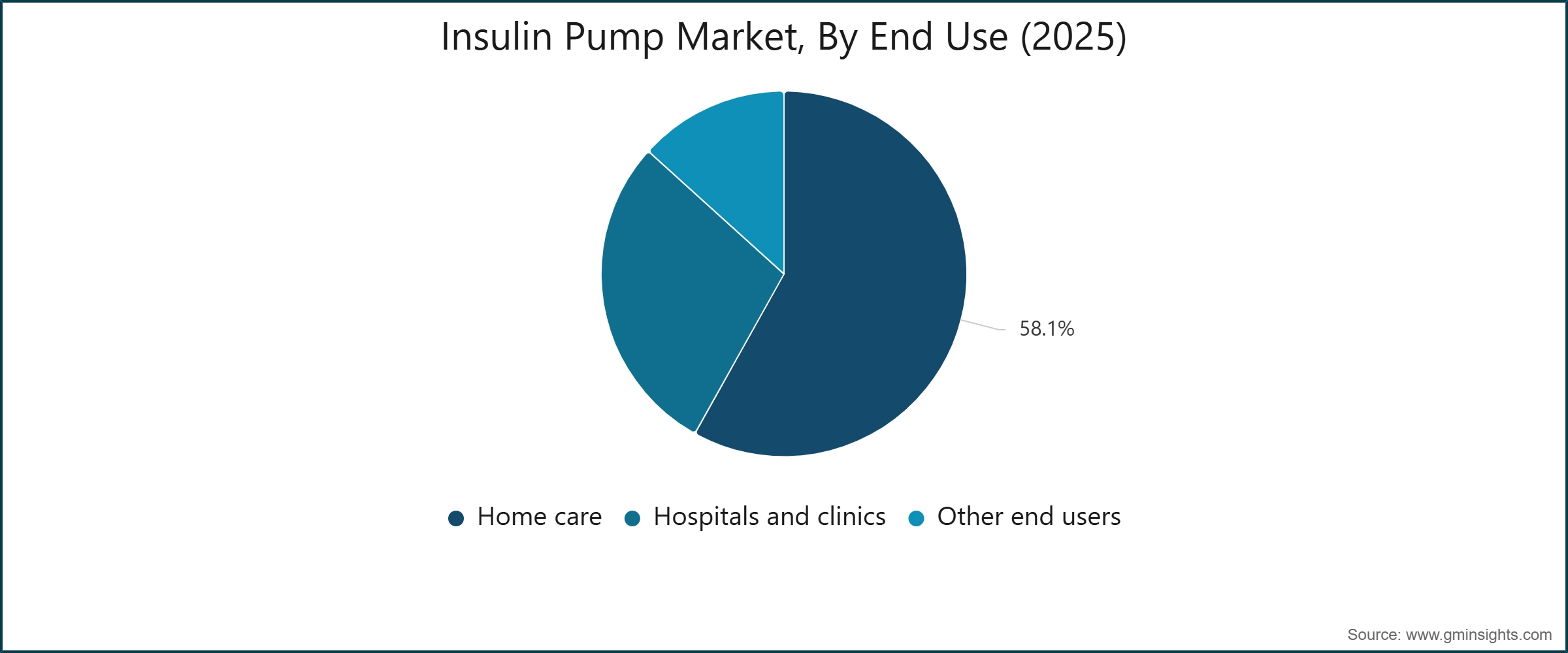 Insulin Pump Market, By End Use (2025)

58.1%

Home care Hospitals and clinics Other end users

Source: www.gminsights.com